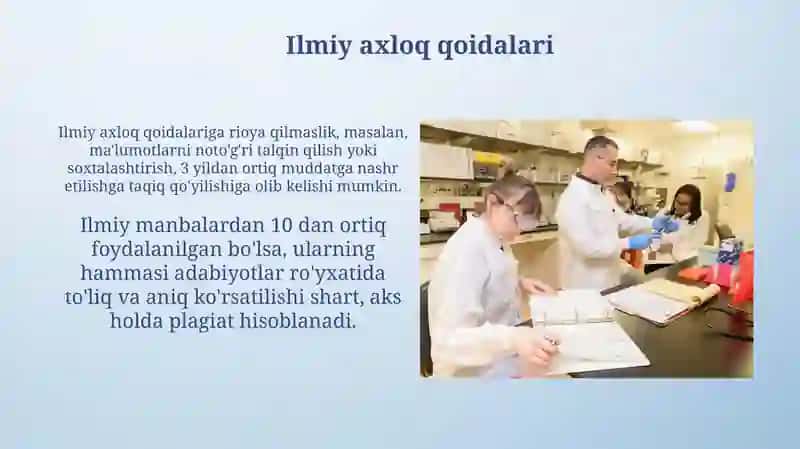 Ilmiy axloq qoidalari

Ilmiy axloq qoidalariga rioya qilmaslik, masalan, ma'lumotlarni noto'g'ri talqin qilish yoki soxtalashtirish, 3 yildan ortiq muddatga nashr etilishga taqiq qo'yilishiga olib kelishi mumkin.

Ilmiy manbalardan 10 dan ortiq foydalanilgan bo'lsa, ularning hammasi adabiyotlar ro'yxatida to'liq va aniq ko'rsatilishi shart, aks holda plagiat hisoblanadi.